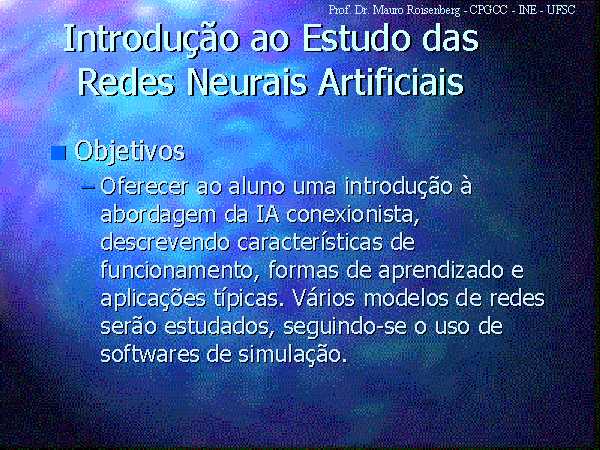 Prof. Dr. Mauro Roisenberg - CPGCC - INE - UFSC

Introdução ao Estudo das Redes Neurais Artificiais

Objetivos

– Oferecer ao aluno uma introdução à abordagem da IA conexionista, descrevendo características de funcionamento, formas de aprendizado e aplicações típicas. Vários modelos de redes serão estudados, seguindo-se o uso de softwares de simulação.